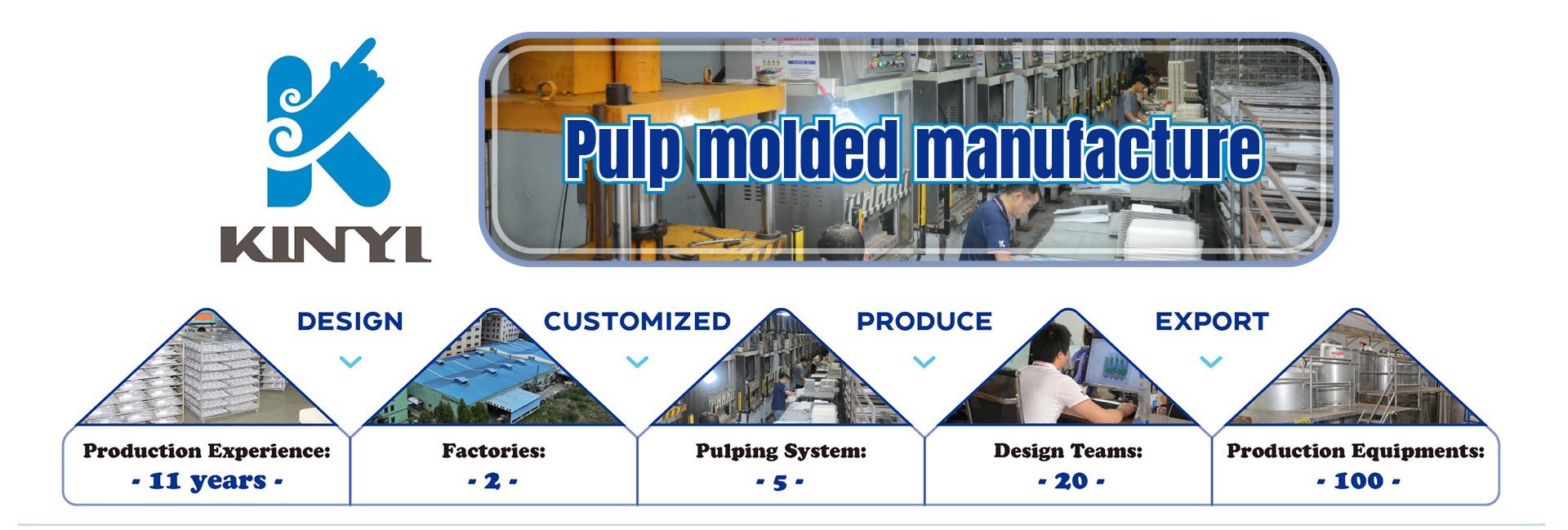 KINYL

Pulp molded manufacture

DESIGN

CUSTOMIZED

PRODUCE

EXPORT

Production Experience:
- 11 years -

Factories:
- 2 -

Pulping System:
- 5 -

Design Teams:
- 20 -

Production Equipments:
- 100 -